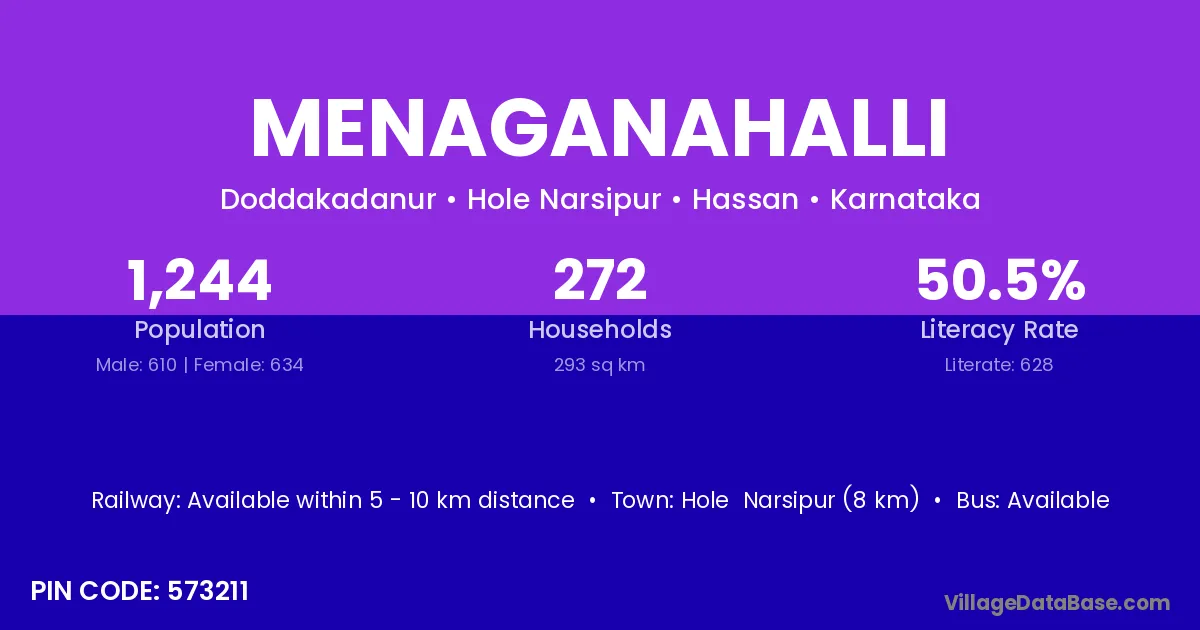 MENAGANAHALLI

Doddakadanur • Hole Narsipur • Hassan • Karnataka

1,244
Population
Male: 610 | Female: 634

272
Households
293 sq km

50.5%
Literacy Rate
Literate: 628

Railway: Available within 5 - 10 km distance • Town: Hole Narsipur (8 km) • Bus: Available

PIN CODE: 573211

VillageDataBase.com